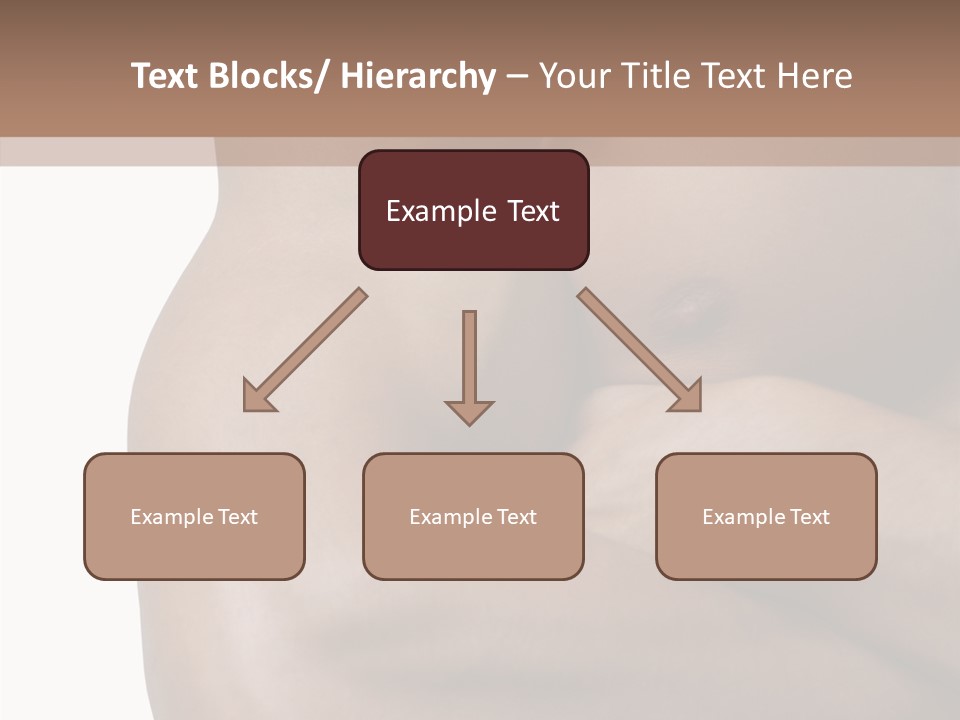 Text Blocks/ Hierarchy – Your Title Text Here

Example Text

Example Text

Example Text

Example Text